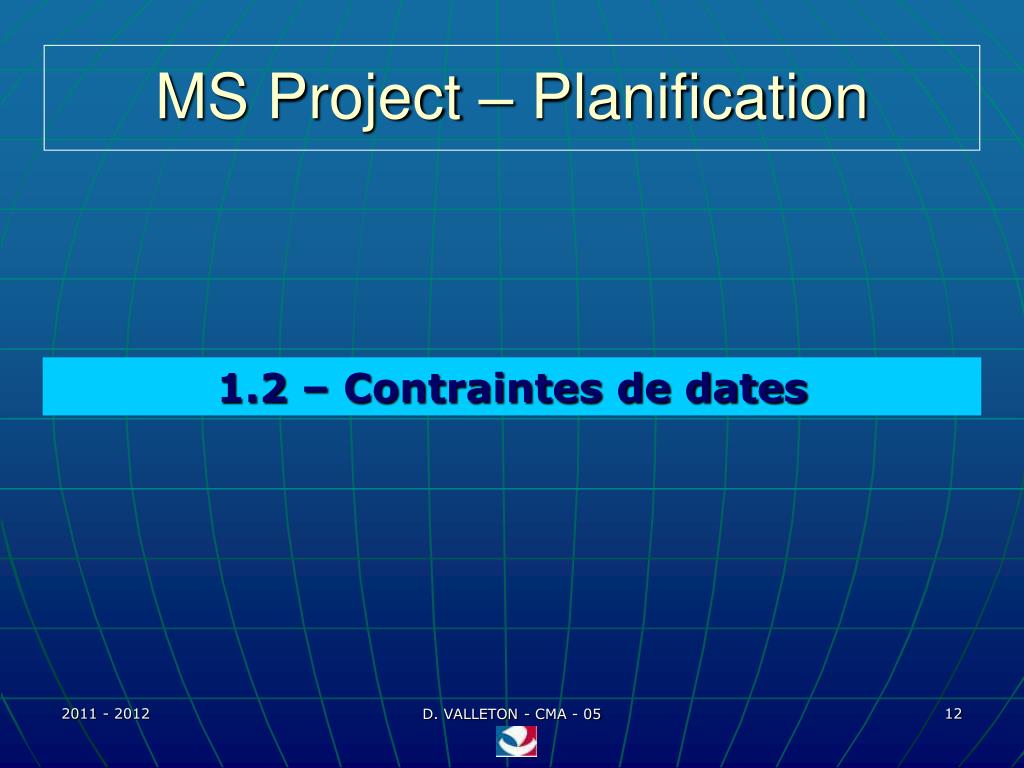 MS Project – Planification

1.2 – Contraintes de dates

2011 - 2012

D. VALLETON - CMA - 05

12